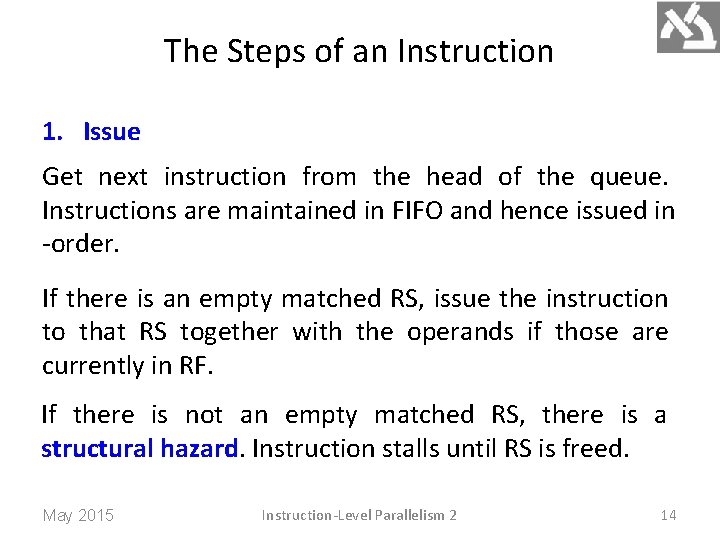 The Steps of an Instruction

1. Issue

Get next instruction from the head of the queue. Instructions are maintained in FIFO and hence issued in -order.

If there is an empty matched RS, issue the instruction to that RS together with the operands if those are currently in RF.

If there is not an empty matched RS, there is a structural hazard. Instruction stalls until RS is freed.

May 2015 Instruction-Level Parallelism 2 14